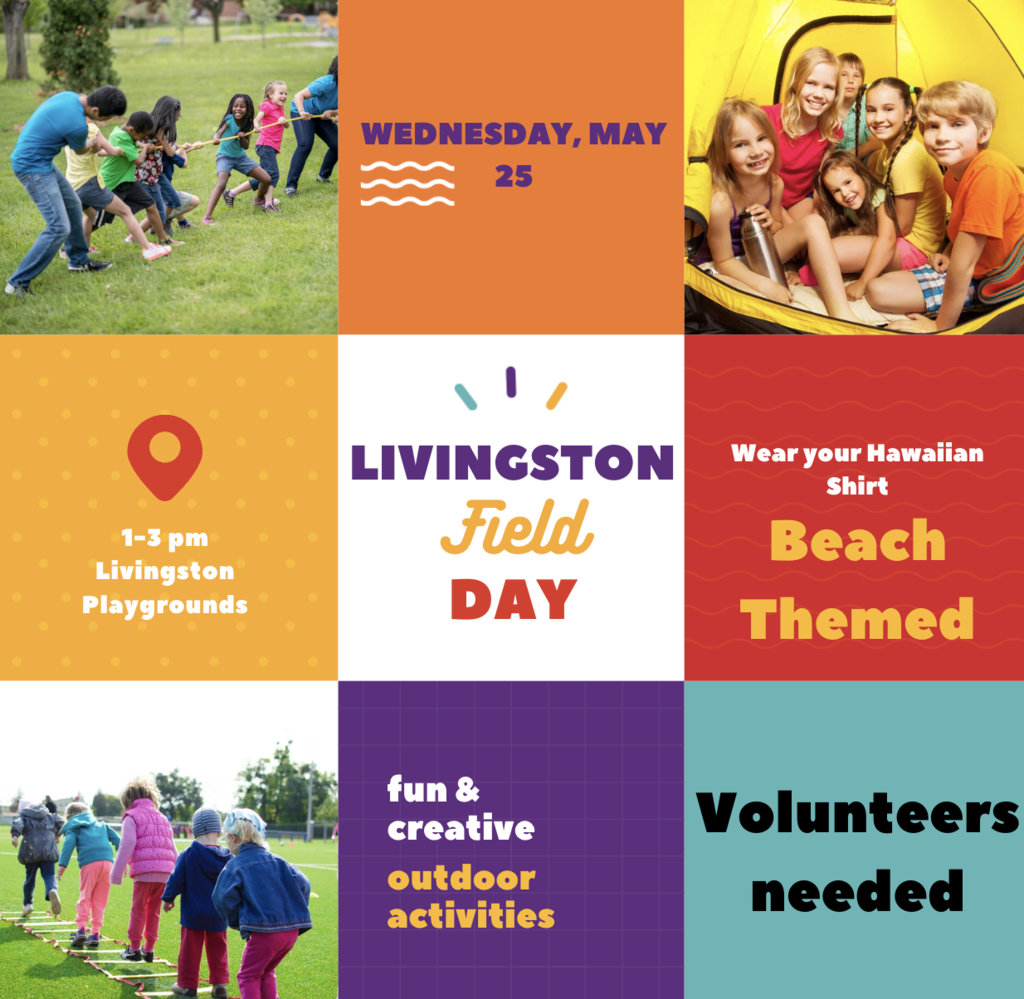 WEDNESDAY, MAY 25

1-3 pm
Livingston Playgrounds

LIVINGSTON
Field
DAY

Wear your Hawaiian Shirt
Beach Themed

fun & creative
outdoor activities

Volunteers needed